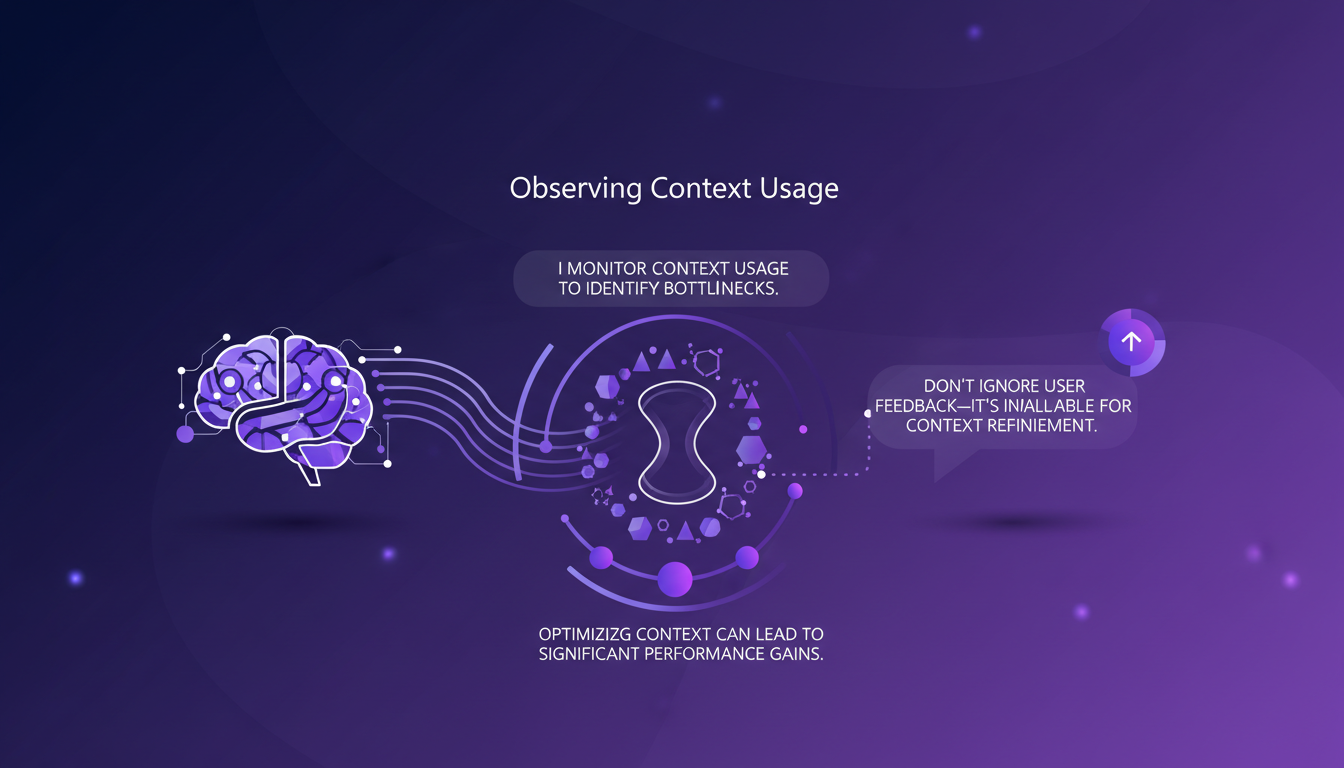 Observing Context Usage

I MONITOR CONTEXT USAGE TO IDENTIFY BOTTLINECKS.

DON'T IGNORE USER FEEDBACK—IT'S INIALLABLE FOR CONTEXT REFINIEMENT.

OPTIMIZIZG CONTEXT CAN LEAD TO SIGNIFICANT PERFORMANCE GAINS.